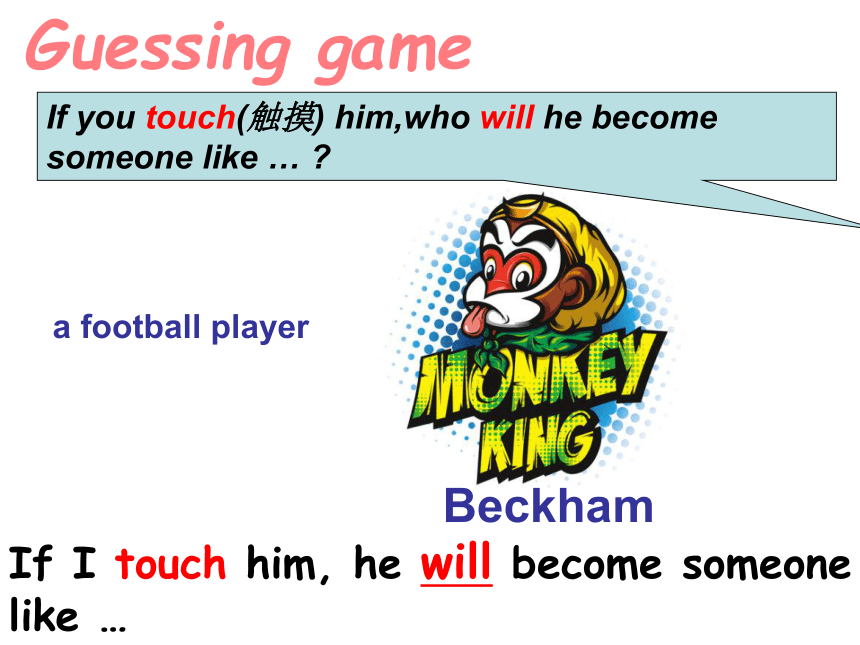 Guessing game

If you touch(触摸) him,who will he become someone like … ?

a football player

MONKEY KING

Beckham

If I touch him, he will become someone like …